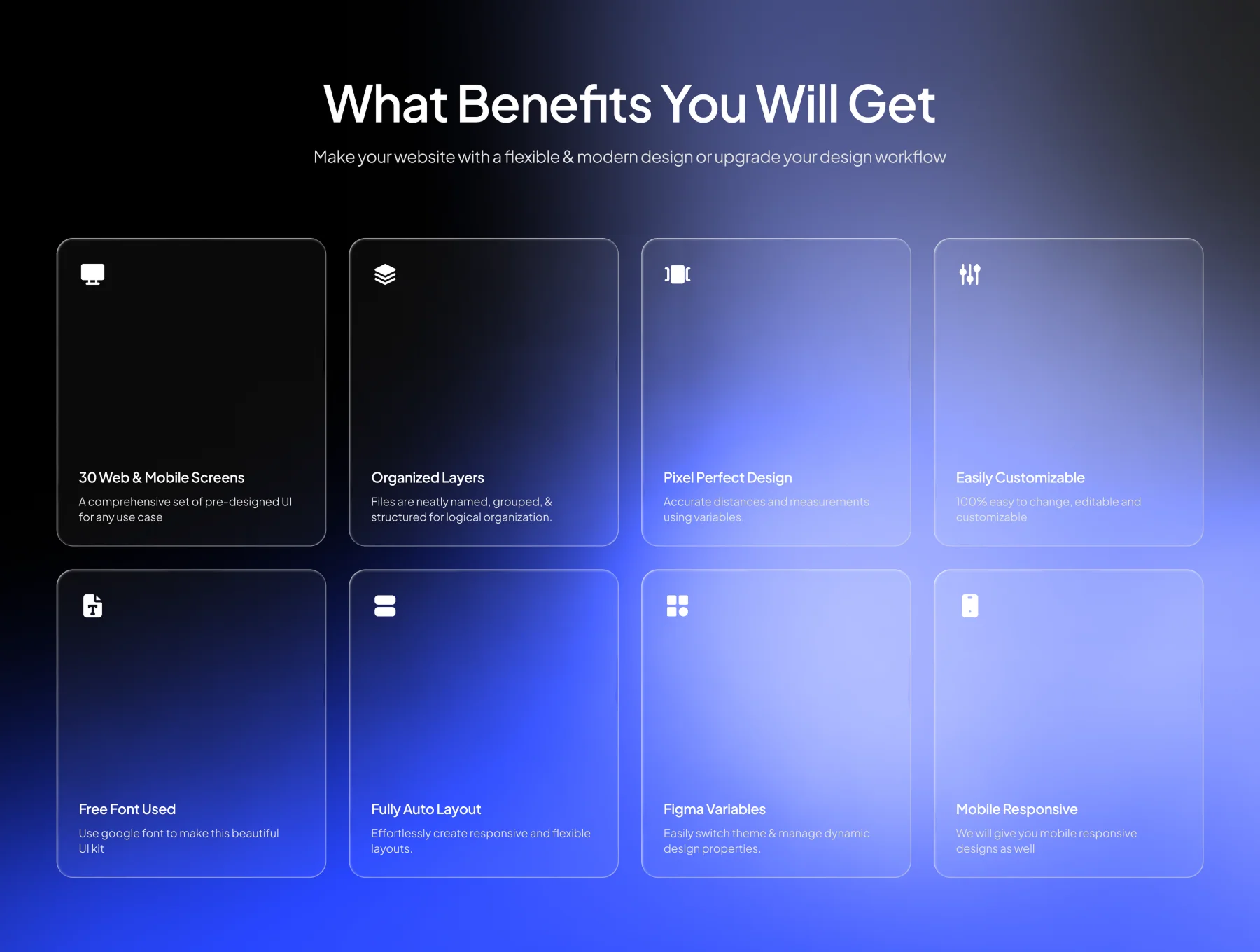 What Benefits You Will Get

Make your website with a flexible & modern design or upgrade your design workflow

30 Web & Mobile Screens

A comprehensive set of pre-designed UI for any use case

Organized Layers

Files are neatly named, grouped, & structured for logical organization.

Pixel Perfect Design

Accurate distances and measurements using variables.

Easily Customizable

100% easy to change, editable and customizable

Free Font Used

Use google font to make this beautiful UI kit

Fully Auto Layout

Effortlessly create responsive and flexible layouts.

Figma Variables

Easily switch theme & manage dynamic design properties.

Mobile Responsive

We will give you mobile responsive designs as well